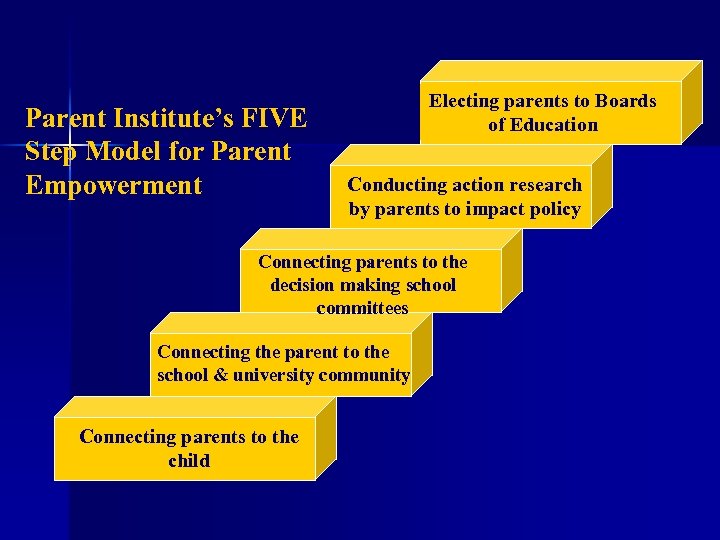 Parent Institute's FIVE Step Model for Parent Empowerment

Electing parents to Boards of Education

Conducting action research by parents to impact policy

Connecting parents to the decision making school committees

Connecting the parent to the school & university community

Connecting parents to the child